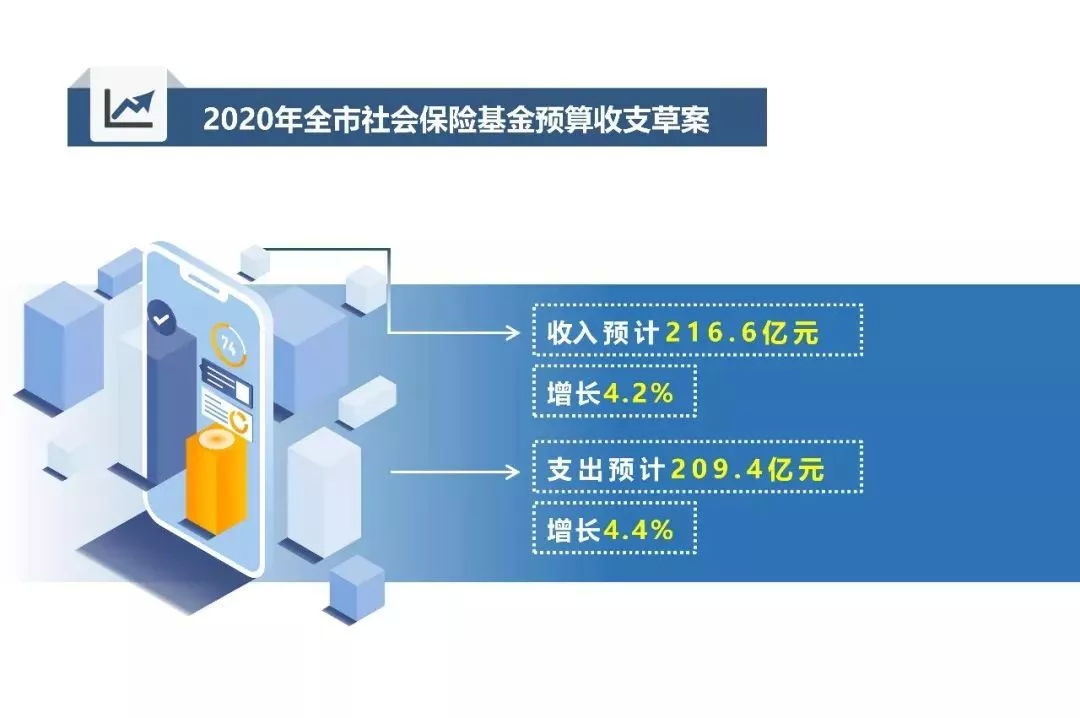 2020年全市社会保险基金预算收支草案

74

收入预计216.6亿元

增长4.2%

支出预计209.4亿元

增长4.4%